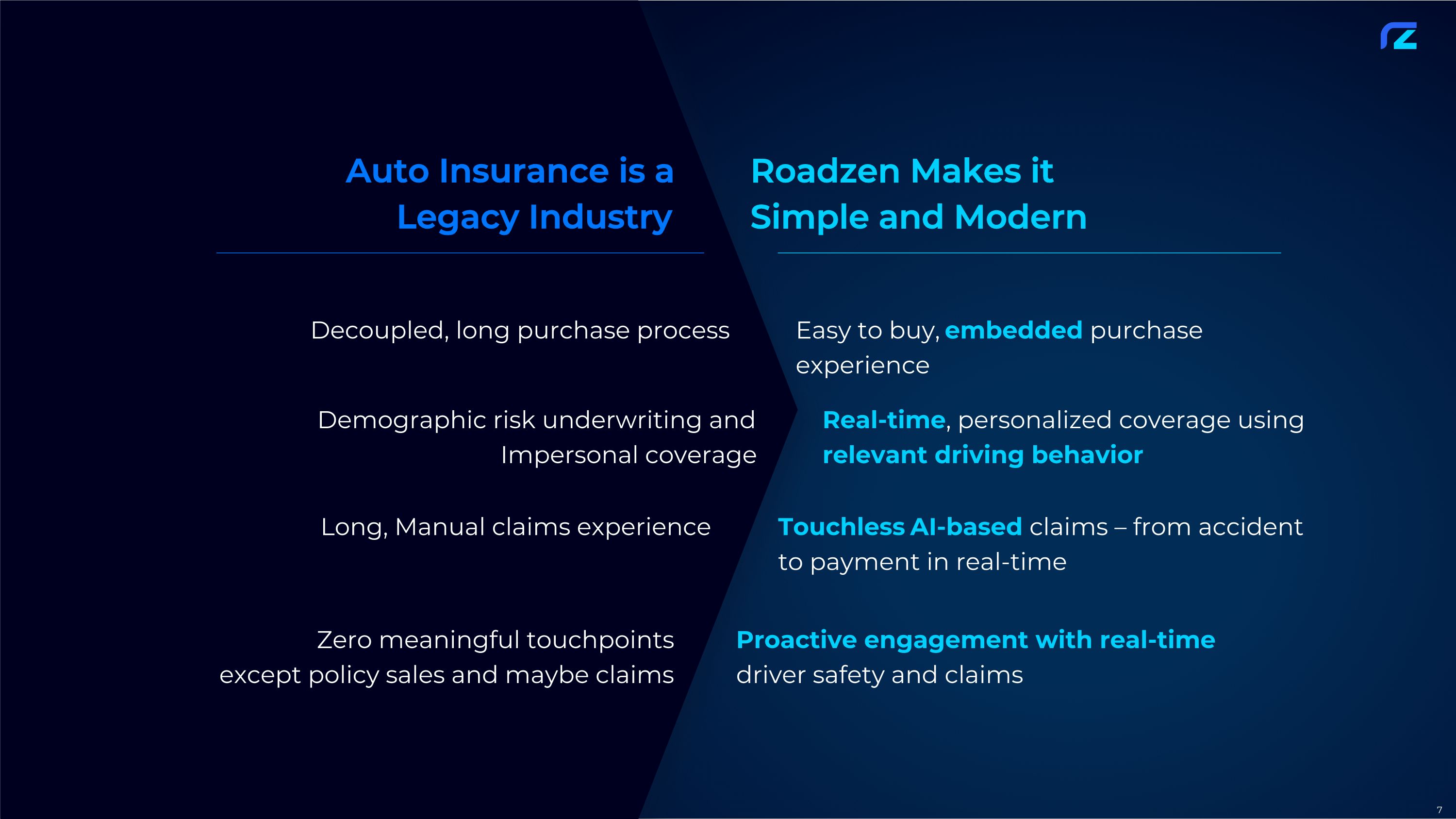 Auto Insurance is a Legacy Industry

Decoupled, long purchase process

Demographic risk underwriting and Impersonal coverage

Long, Manual claims experience

Zero meaningful touchpoints except policy sales and maybe claims

Roadzen Makes it Simple and Modern

Easy to buy, embedded purchase experience

Real-time, personalized coverage using relevant driving behavior

Touchless AI-based claims – from accident to payment in real-time

Proactive engagement with real-time driver safety and claims

7